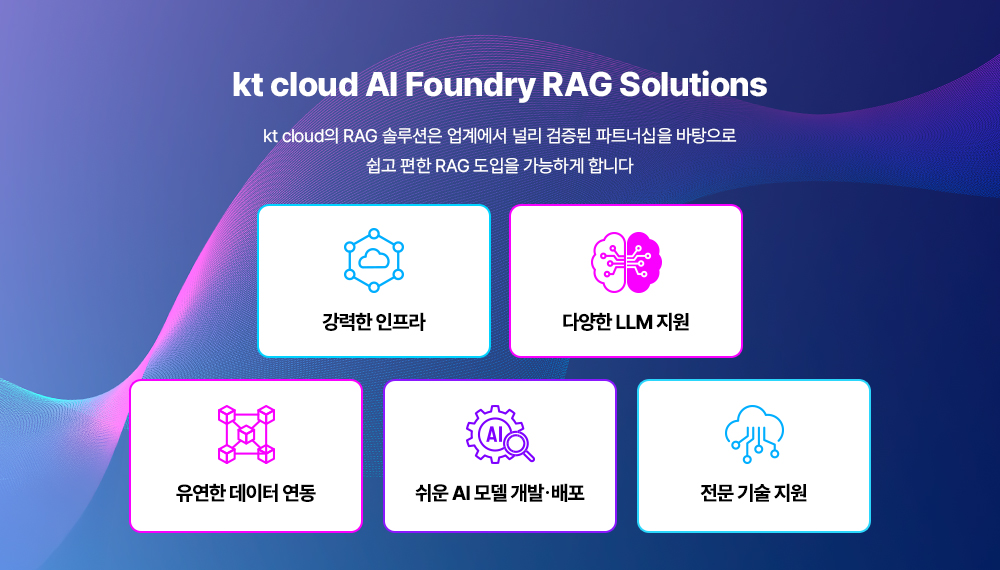 kt cloud AI Foundry RAG Solutions

kt cloud의 RAG 솔루션은 업계에서 널리 검증된 파트너십을 바탕으로
쉽고 편한 RAG 도입을 가능하게 합니다

강력한 인프라

다양한 LLM 지원

유연한 데이터 연동

AI

쉬운 AI 모델 개발·배포

전문 기술 지원